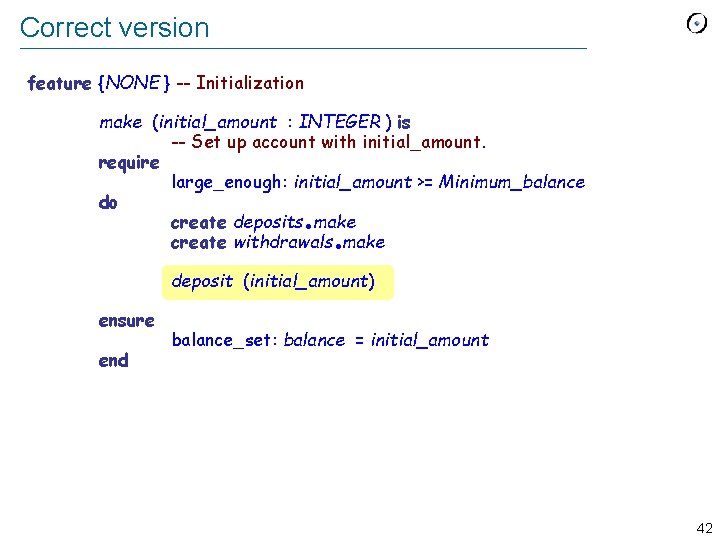 Correct version

feature {NONE} -- Initialization

make (initial_amount : INTEGER) is
-- Set up account with initial_amount.
require
large_enough: initial_amount >= Minimum_balance
do
create deposits.make
create withdrawals.make

deposit (initial_amount)

ensure
balance_set: balance = initial_amount
end

42